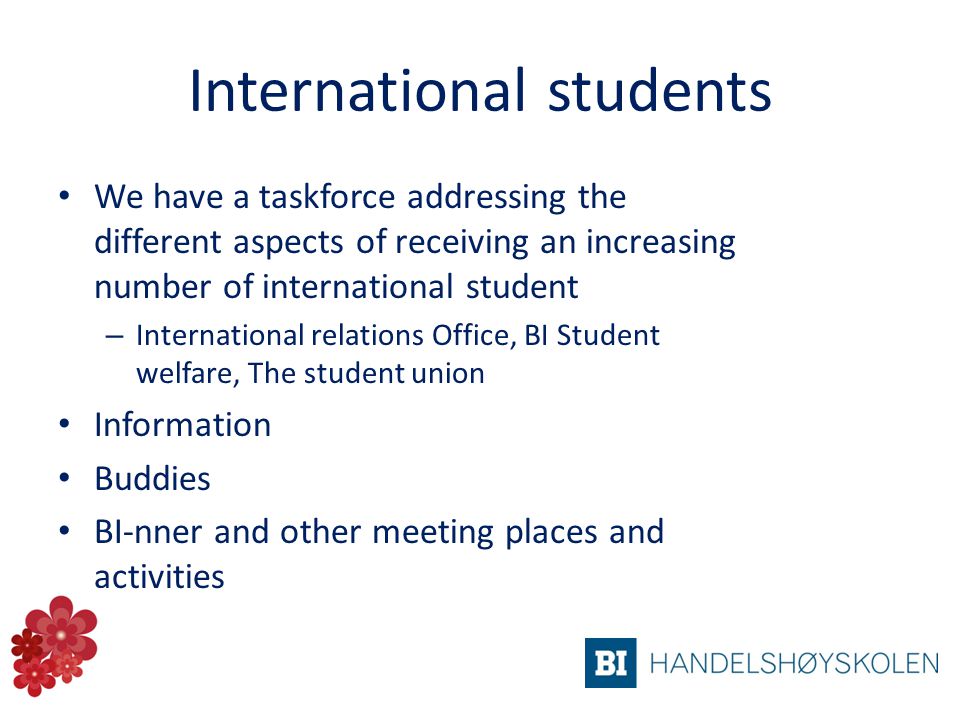 International students

• We have a taskforce addressing the different aspects of receiving an increasing number of international student
– International relations Office, BI Student welfare, The student union
• Information
• Buddies
• BI-nner and other meeting places and activities

BI HANDELSHØYSKOLEN